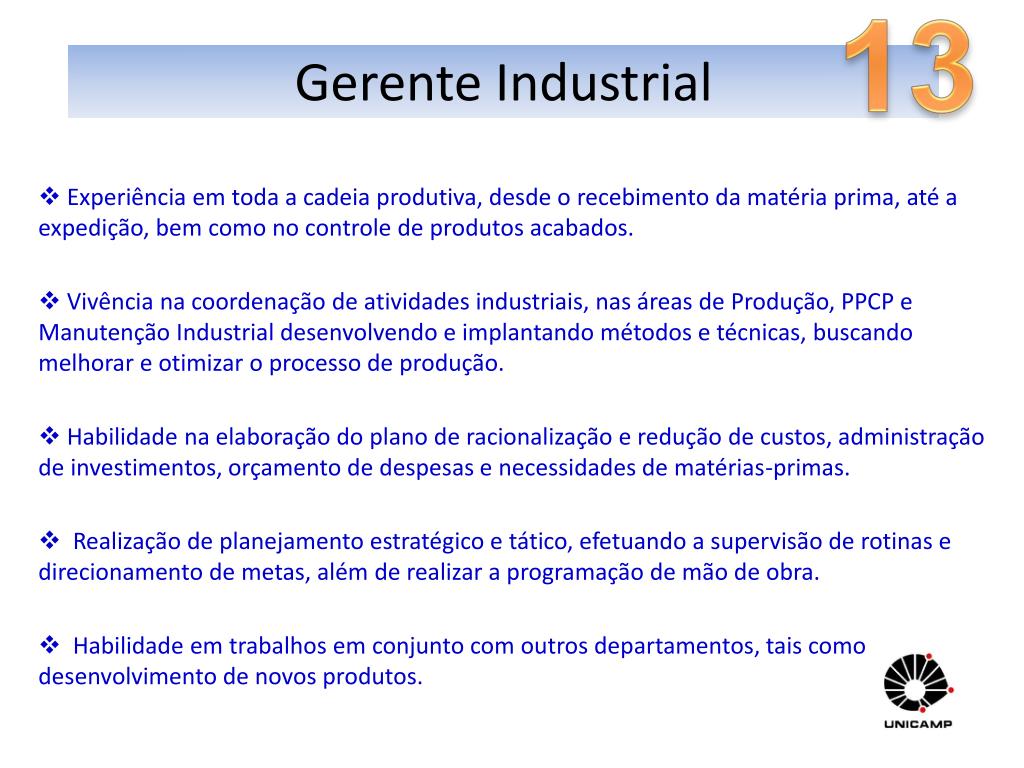 Gerente Industrial

13

❖ Experiência em toda a cadeia produtiva, desde o recebimento da matéria prima, até a expedição, bem como no controle de produtos acabados.

❖ Vivência na coordenação de atividades industriais, nas áreas de Produção, PPCP e Manutenção Industrial desenvolvendo e implantando métodos e técnicas, buscando melhorar e otimizar o processo de produção.

❖ Habilidade na elaboração do plano de racionalização e redução de custos, administração de investimentos, orçamento de despesas e necessidades de matérias-primas.

❖ Realização de planejamento estratégico e tático, efetuando a supervisão de rotinas e direcionamento de metas, além de realizar a programação de mão de obra.

❖ Habilidade em trabalhos em conjunto com outros departamentos, tais como desenvolvimento de novos produtos.

UNICAMP